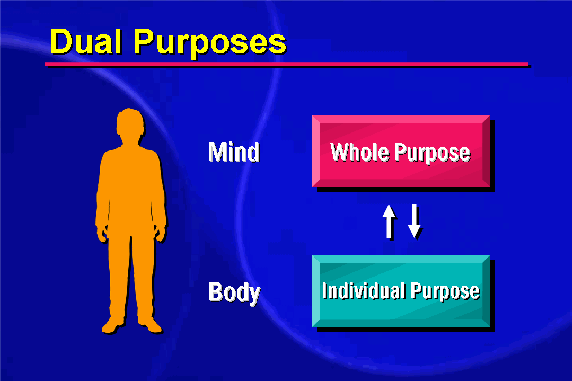 Dual Purposes

Mind

Whole Purpose

Body

Individual Purpose